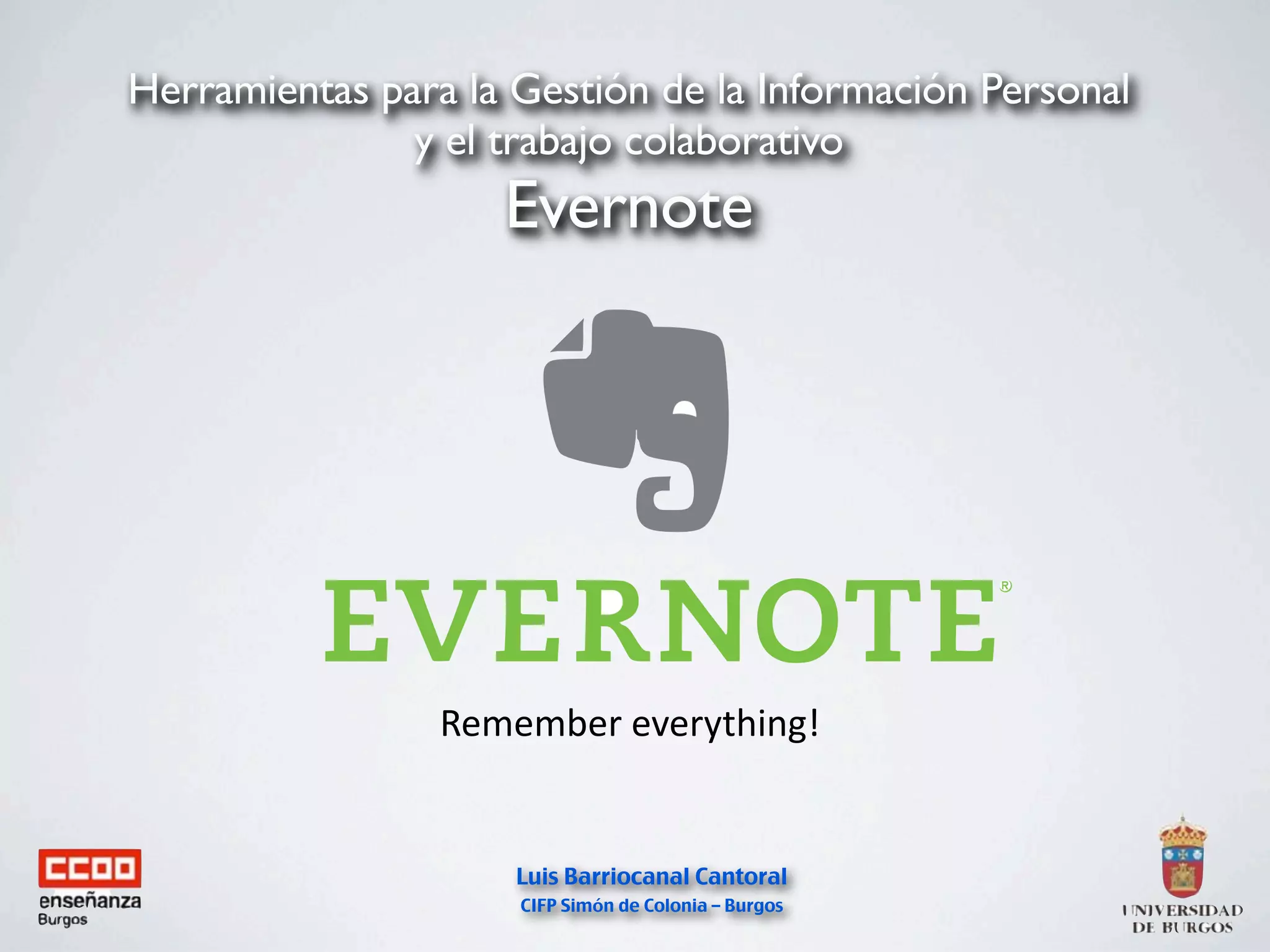 Herramientas para la Gestión de la Información Personal y el trabajo colaborativo
Evernote

EVERNOTE®

Remember everything!

CCOO
enseñanza
Burgos

Luis Barriocanal Cantoral
CIFP Simón de Colonia – Burgos

UNIVERSIDAD
DE BURGOS